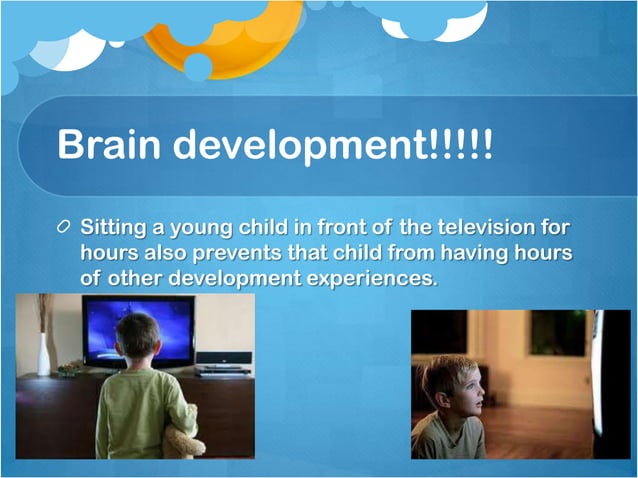 Brain development!!!!!

Sitting a young child in front of the television for hours also prevents that child from having hours of other development experiences.